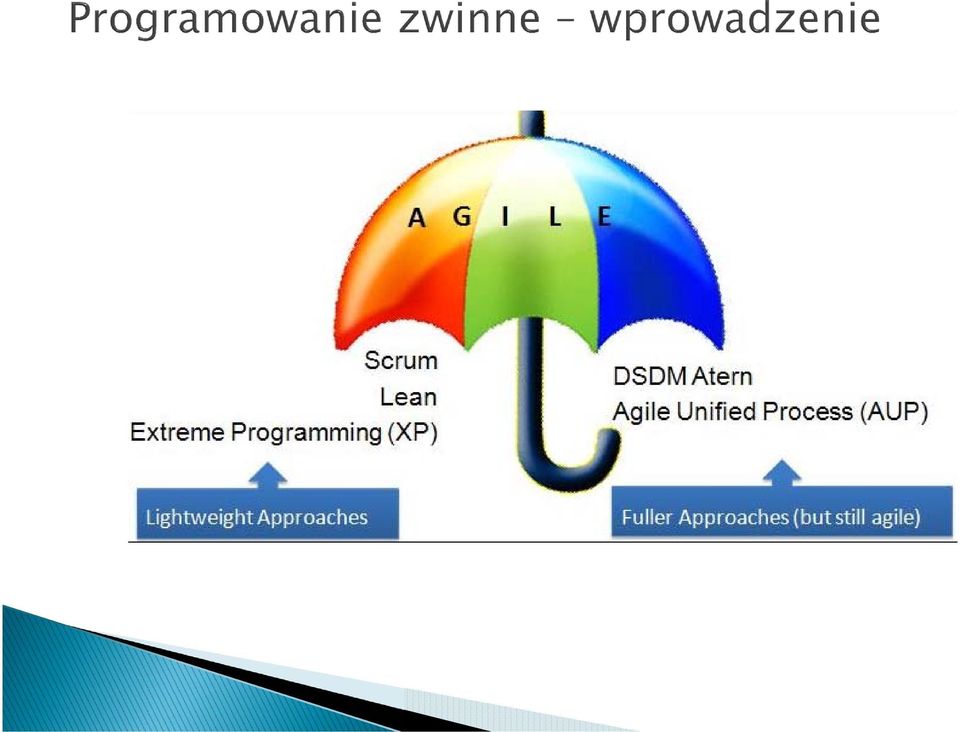 Programowanie zwinne – wprowadzenie

A G I L E

Scrum
Lean
Extreme Programming (XP)

DSDM Atern
Agile Unified Process (AUP)

Lightweight Approaches

Fuller Approaches (but still agile)